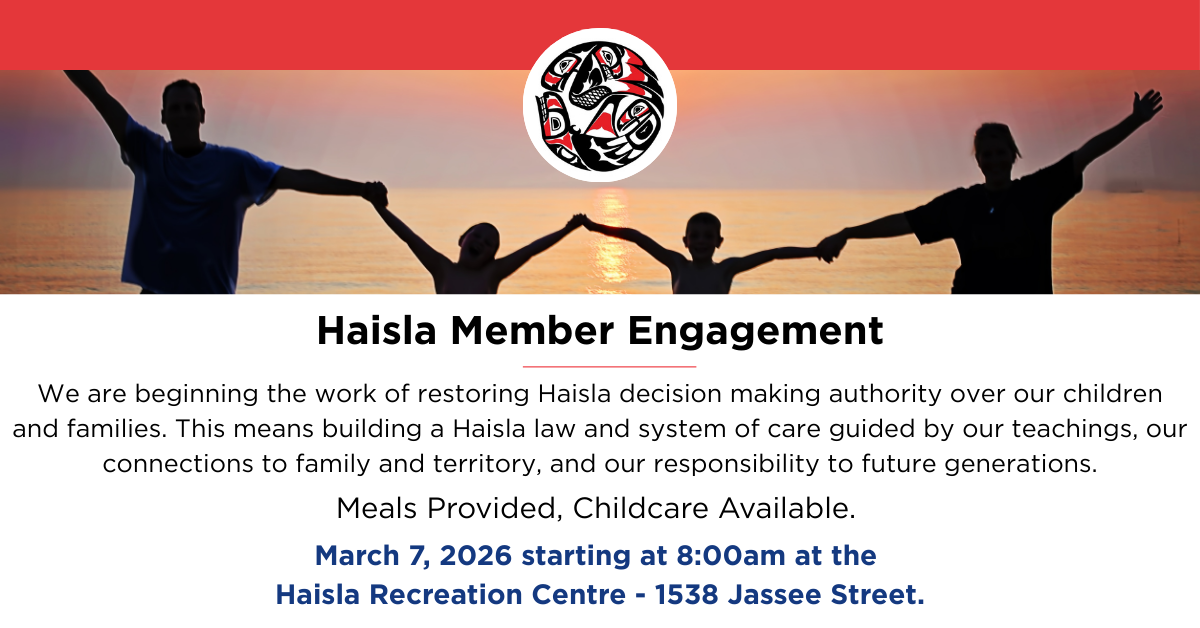 Haisla Member Engagement

We are beginning the work of restoring Haisla decision making authority over our children and families. This means building a Haisla law and system of care guided by our teachings, our connections to family and territory, and our responsibility to future generations.

Meals Provided, Childcare Available.

March 7, 2026 starting at 8:00am at the Haisla Recreation Centre - 1538 Jassee Street.